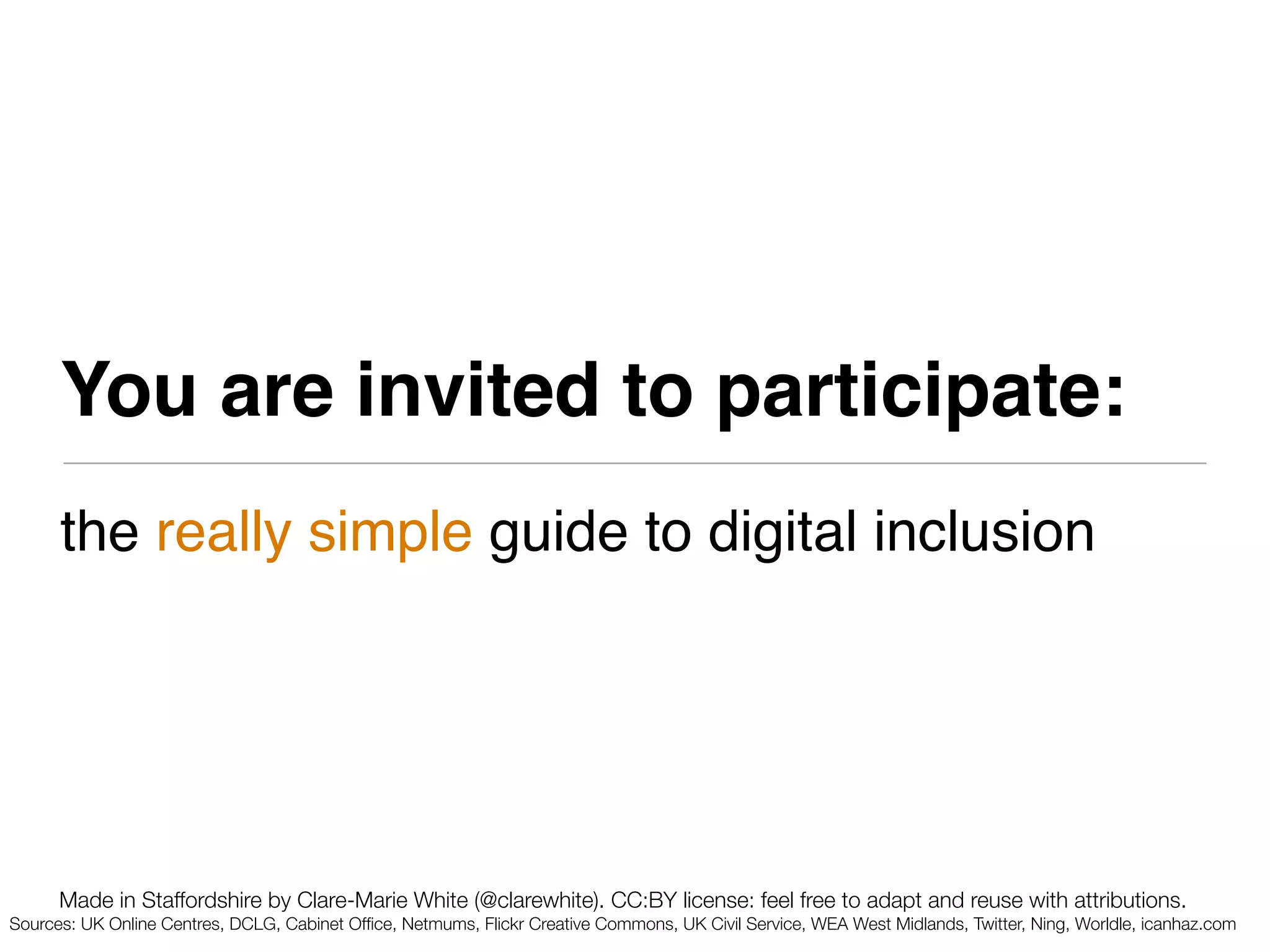 You are invited to participate:

the really simple guide to digital inclusion

Made in Staffordshire by Clare-Marie White (@clarewhite). CC:BY license: feel free to adapt and reuse with attributions.
Sources: UK Online Centres, DCLG, Cabinet Office, Netmums, Flickr Creative Commons, UK Civil Service, WEA West Midlands, Twitter, Ning, Worldle, icanhaz.com